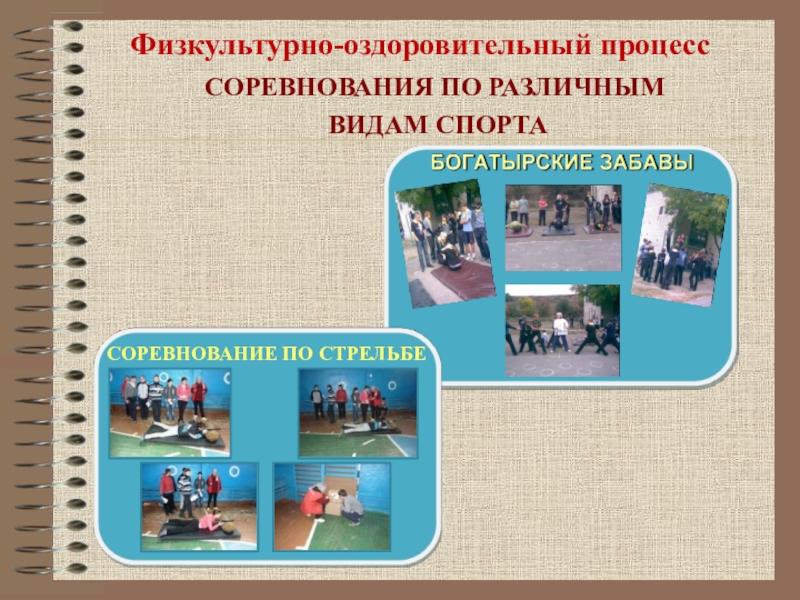 Физкультурно-оздоровительный процесс

СОРЕВНОВАНИЯ ПО РАЗЛИЧНЫМ ВИДАМ СПОРТА

БОГАТЫРСКИЕ ЗАБАВЫ

СОРЕВНОВАНИЕ ПО СТРЕЛЬБЕ